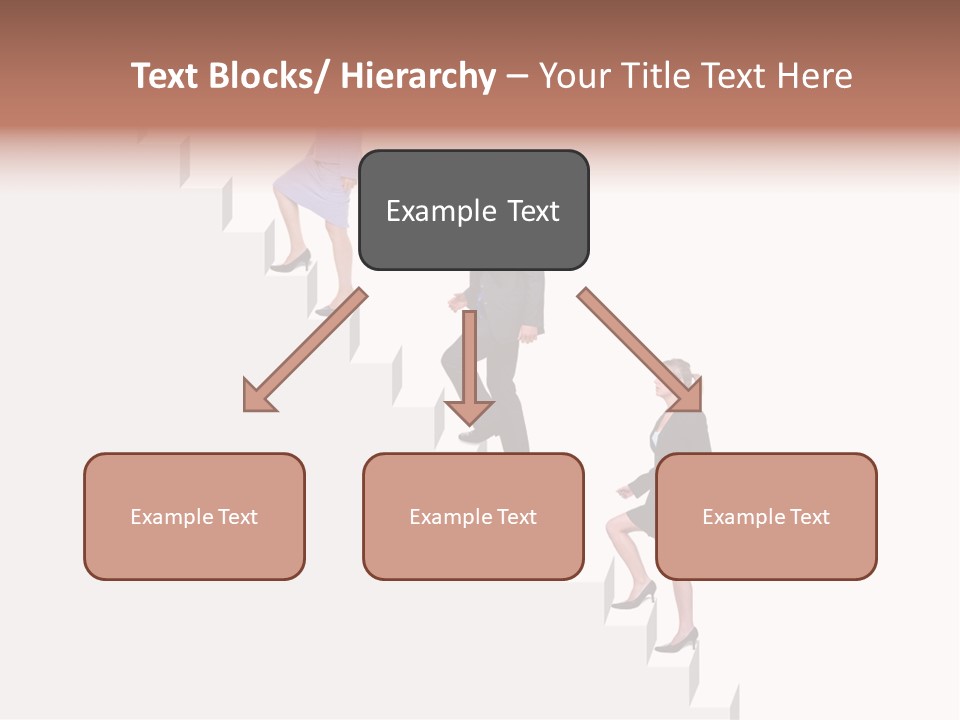 Text Blocks/ Hierarchy – Your Title Text Here

Example Text

Example Text

Example Text

Example Text